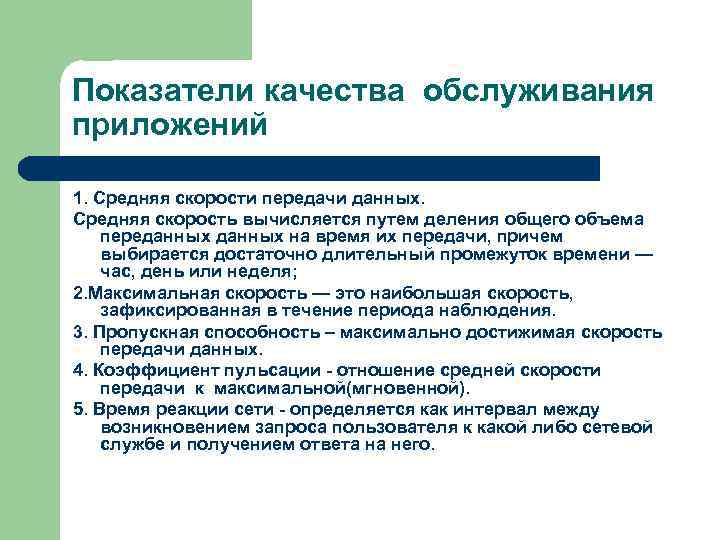 Показатели качества обслуживания приложений

1. Средняя скорости передачи данных.

Средняя скорость вычисляется путем деления общего объема переданных данных на время их передачи, причем выбирается достаточно длительный промежуток времени — час, день или неделя;

2.Максимальная скорость — это наибольшая скорость, зафиксированная в течение периода наблюдения.

3. Пропускная способность – максимально достижимая скорость передачи данных.

4. Коэффициент пульсации - отношение средней скорости передачи к максимальной(мгновенной).

5. Время реакции сети - определяется как интервал между возникновением запроса пользователя к какой либо сетевой службе и получением ответа на него.